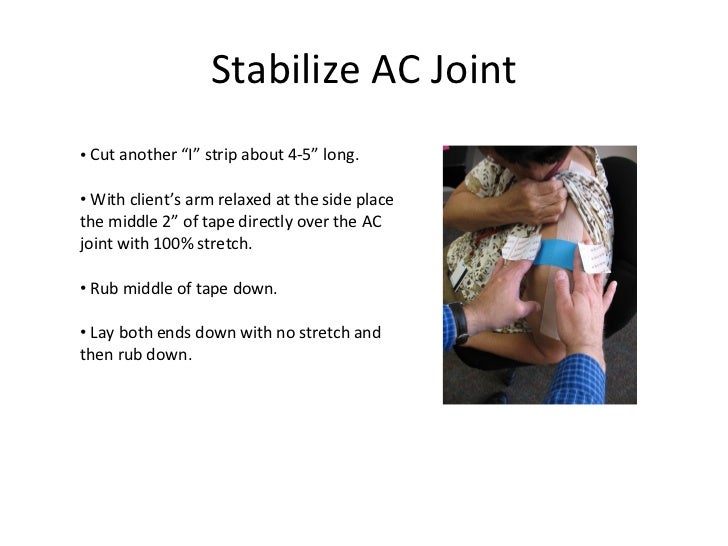 Stabilize AC Joint

• Cut another “I” strip about 4-5” long.

• With client’s arm relaxed at the side place the middle 2” of tape directly over the AC joint with 100% stretch.

• Rub middle of tape down.

• Lay both ends down with no stretch and then rub down.